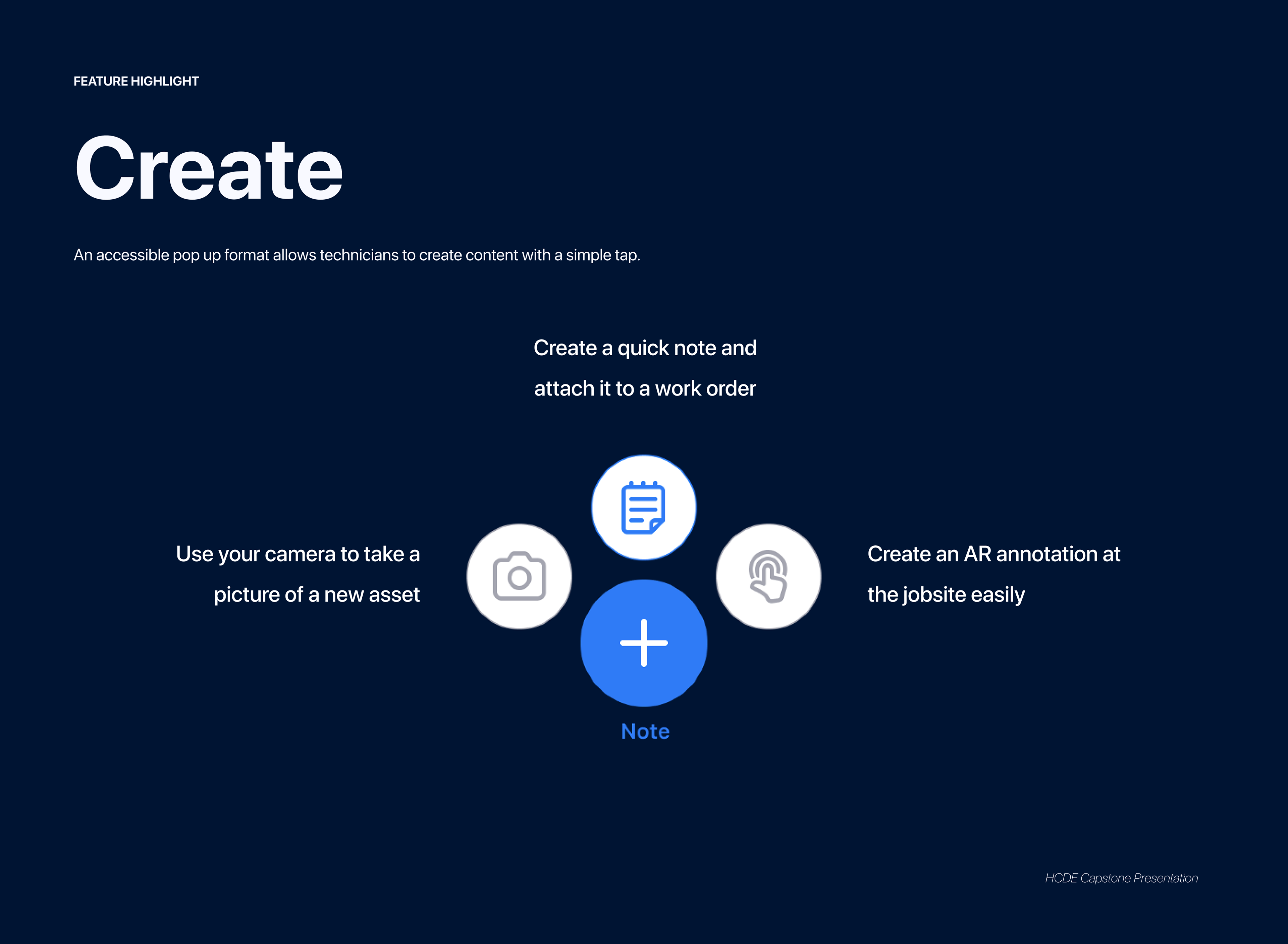 FEATURE HIGHLIGHT

Create

An accessible pop up format allows technicians to create content with a simple tap.

Create a quick note and attach it to a work order

Use your camera to take a picture of a new asset

Create an AR annotation at the jobsite easily

Note

HCDE Capstone Presentation